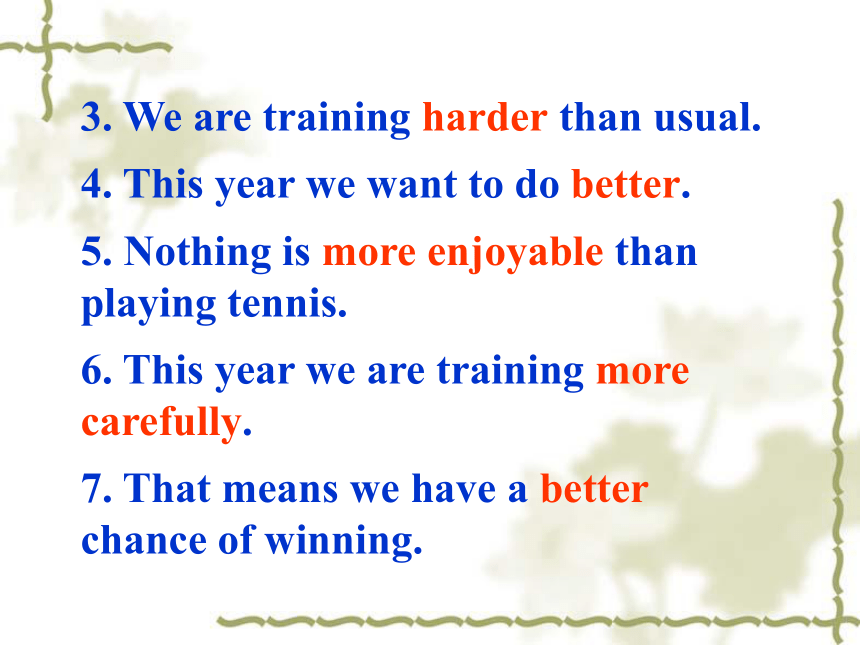 3. We are training harder than usual.

4. This year we want to do better.

5. Nothing is more enjoyable than playing tennis.

6. This year we are training more carefully.

7. That means we have a better chance of winning.